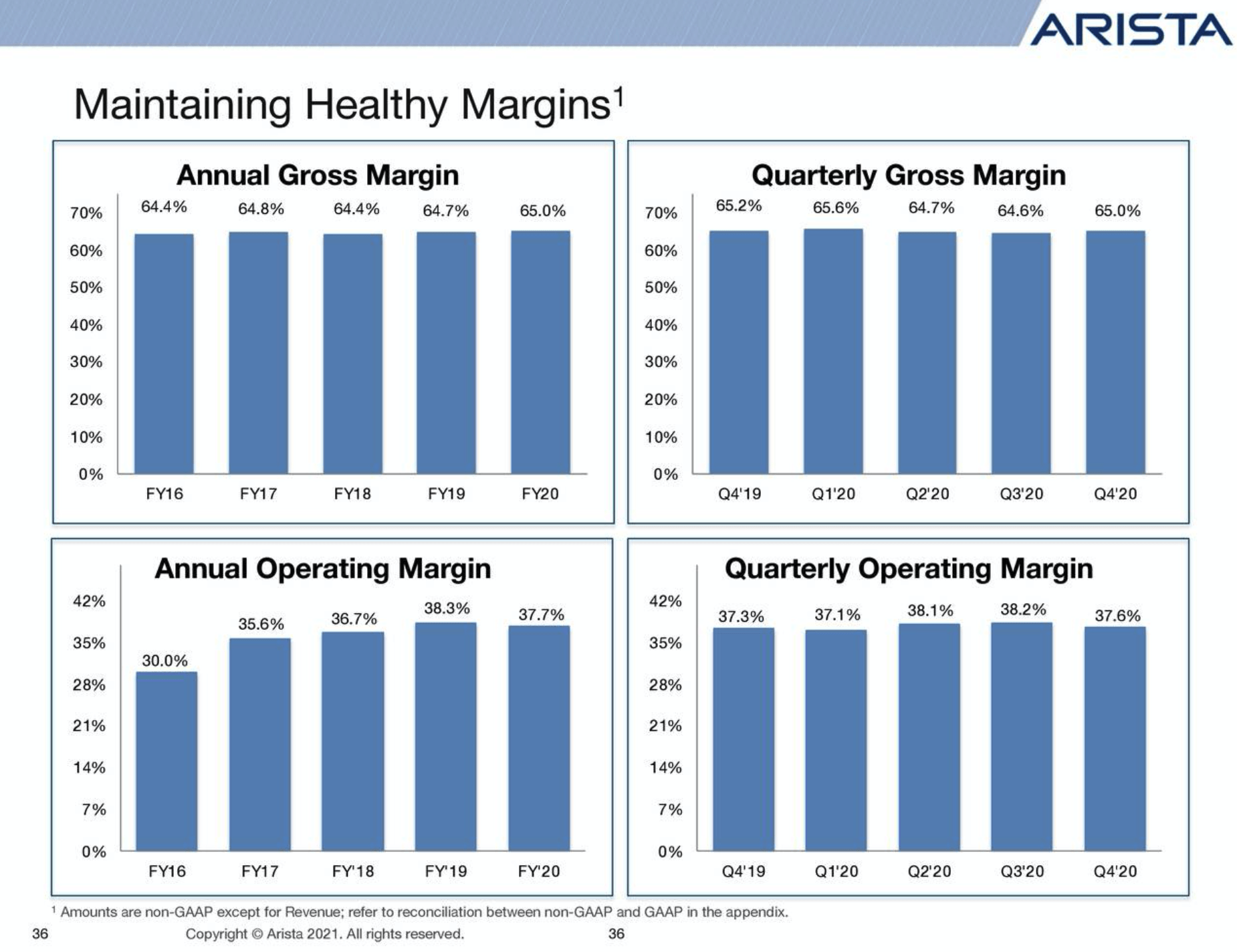 ARISTA

Maintaining Healthy Margins$^1$

Annual Gross Margin

70%
60%
50%
40%
30%
20%
10%
0%

64.4% 64.8% 64.4% 64.7% 65.0%

FY16 FY17 FY18 FY19 FY20

Quarterly Gross Margin

70%
60%
50%
40%
30%
20%
10%
0%

65.2% 65.6% 64.7% 64.6% 65.0%

Q4'19 Q1'20 Q2'20 Q3'20 Q4'20

Annual Operating Margin

42%
35%
28%
21%
14%
7%
0%

30.0% 35.6% 36.7% 38.3% 37.7%

FY16 FY17 FY'18 FY'19 FY'20

Quarterly Operating Margin

42%
35%
28%
21%
14%
7%
0%

37.3% 37.1% 38.1% 38.2% 37.6%

Q4'19 Q1'20 Q2'20 Q3'20 Q4'20

$^1$ Amounts are non-GAAP except for Revenue; refer to reconciliation between non-GAAP and GAAP in the appendix.

36 Copyright © Arista 2021. All rights reserved. 36